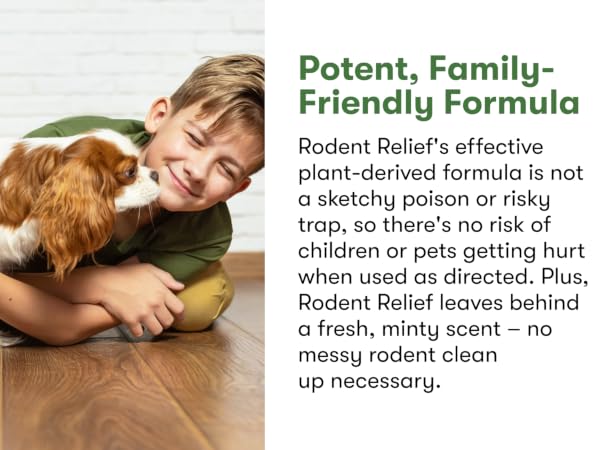 Potent, Family-Friendly Formula

Rodent Relief's effective plant-derived formula is not a sketchy poison or risky trap, so there's no risk of children or pets getting hurt when used as directed. Plus, Rodent Relief leaves behind a fresh, minty scent – no messy rodent clean up necessary.